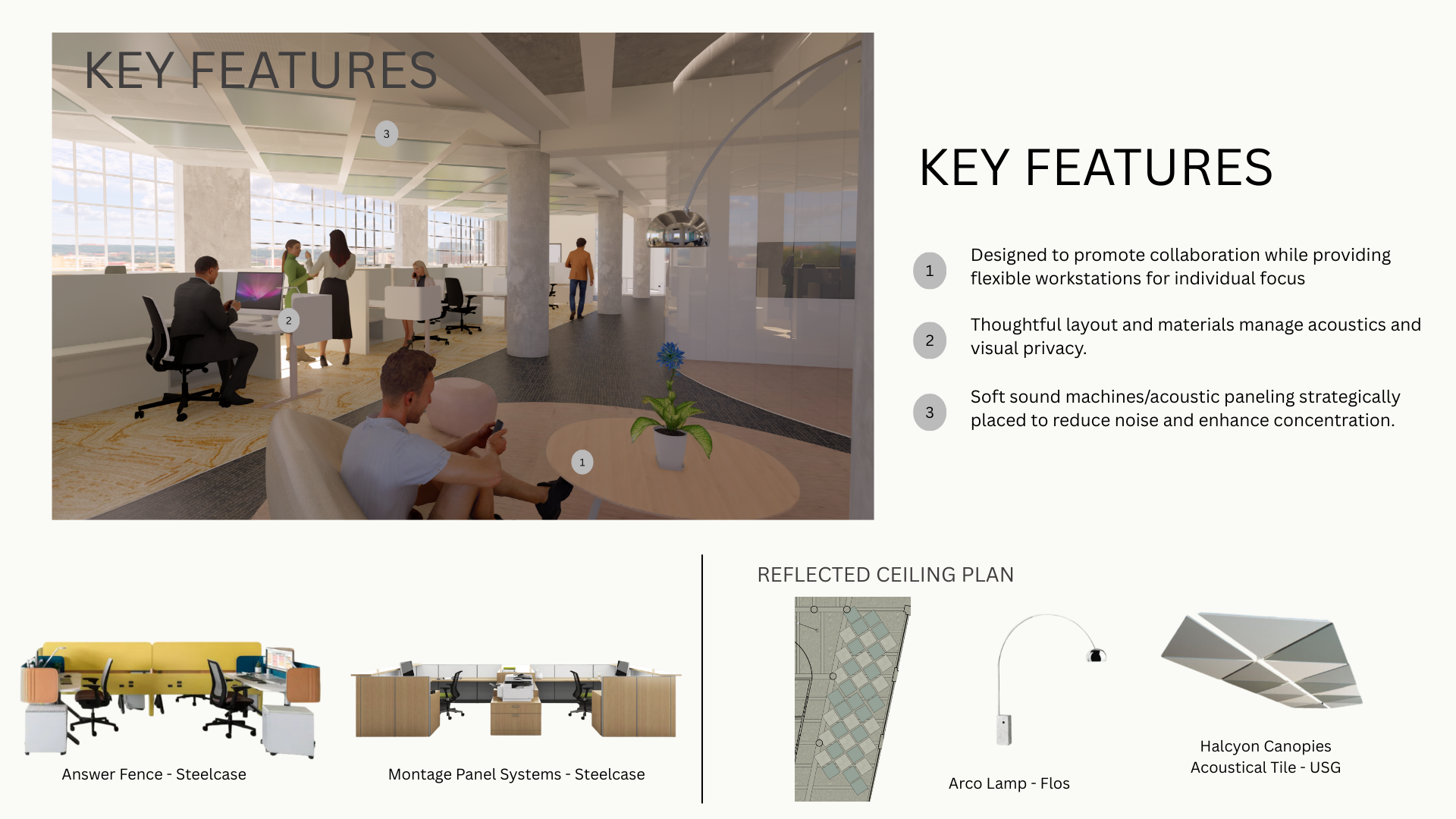 KEY FEATURES

3

2

1

KEY FEATURES

1 Designed to promote collaboration while providing flexible workstations for individual focus

2 Thoughtful layout and materials manage acoustics and visual privacy.

3 Soft sound machines/acoustic paneling strategically placed to reduce noise and enhance concentration.

Answer Fence - Steelcase

Montage Panel Systems - Steelcase

REFLECTED CEILING PLAN

Arco Lamp - Flos

Halcyon Canopies Acoustical Tile - USG